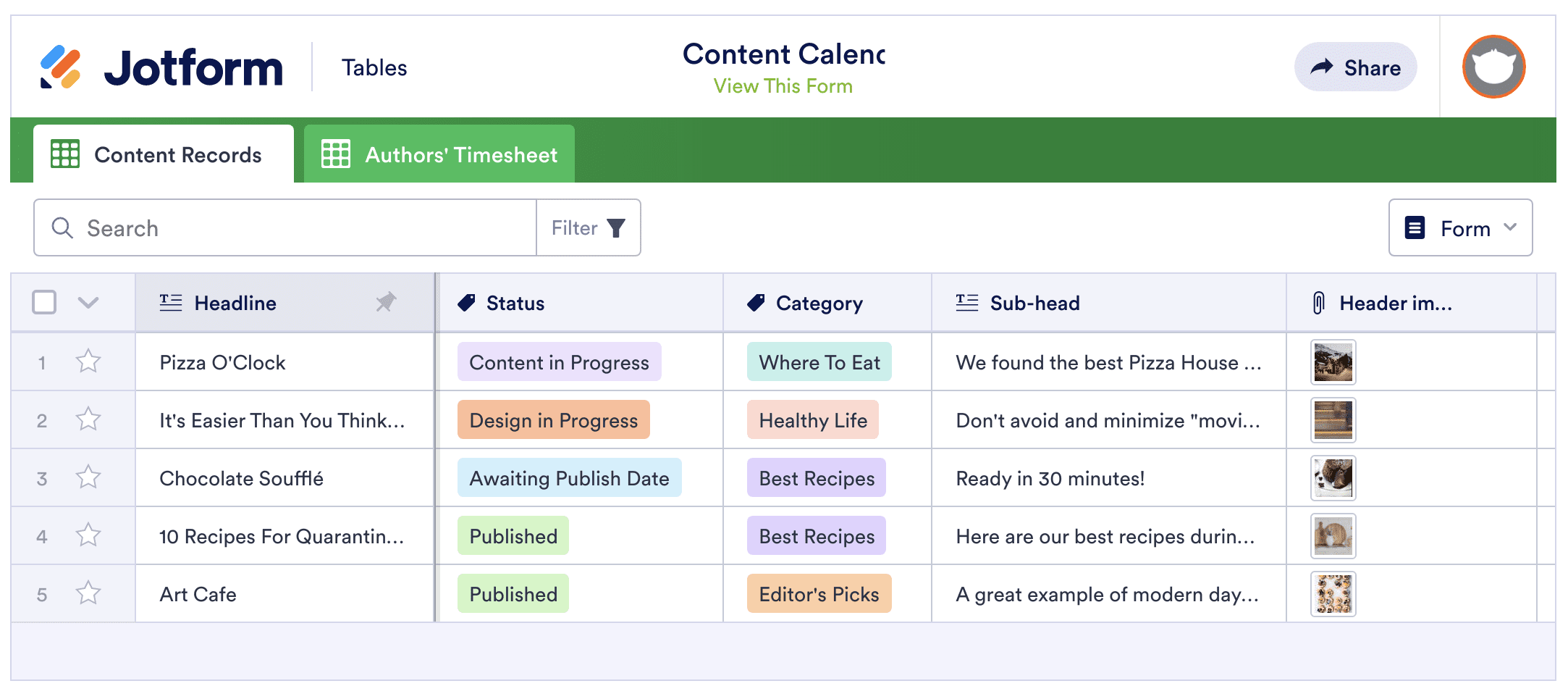 Jotform Tables

Content Calenc
View This Form

Share

Content Records
Authors' Timesheet

Search
Filter
Form

| | Headline | Status | Category | Sub-head | Header im... |
|---|---|---|---|---|---|
| 1 | Pizza O'Clock | Content in Progress | Where To Eat | We found the best Pizza House ... | |
| 2 | It's Easier Than You Think... | Design in Progress | Healthy Life | Don't avoid and minimize "movi... | |
| 3 | Chocolate Soufflé | Awaiting Publish Date | Best Recipes | Ready in 30 minutes! | |
| 4 | 10 Recipes For Quarantin... | Published | Best Recipes | Here are our best recipes durin... | |
| 5 | Art Cafe | Published | Editor's Picks | A great example of modern day... | |